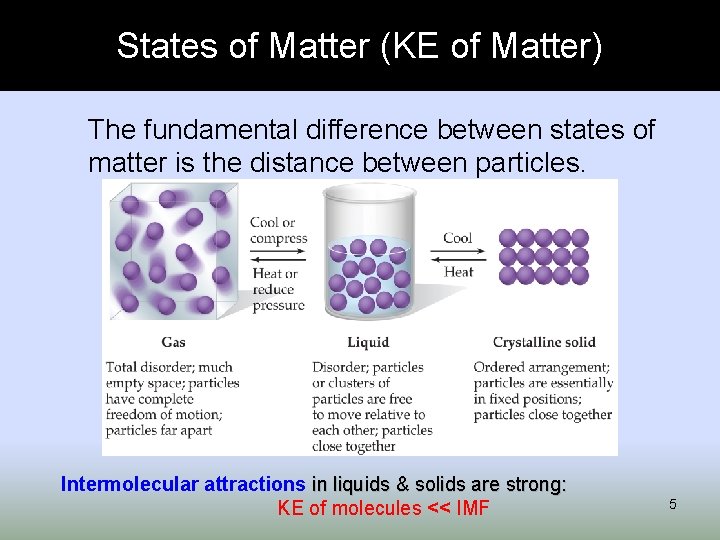 States of Matter (KE of Matter)

The fundamental difference between states of matter is the distance between particles.

Cool or compress

Heat or reduce pressure

Cool

Heat

Gas

Total disorder; much empty space; particles have complete freedom of motion; particles far apart

Liquid

Disorder; particles or clusters of particles are free to move relative to each other; particles close together

Crystalline solid

Ordered arrangement; particles are essentially in fixed positions; particles close together

Intermolecular attractions in liquids & solids are strong:
KE of molecules << IMF

5